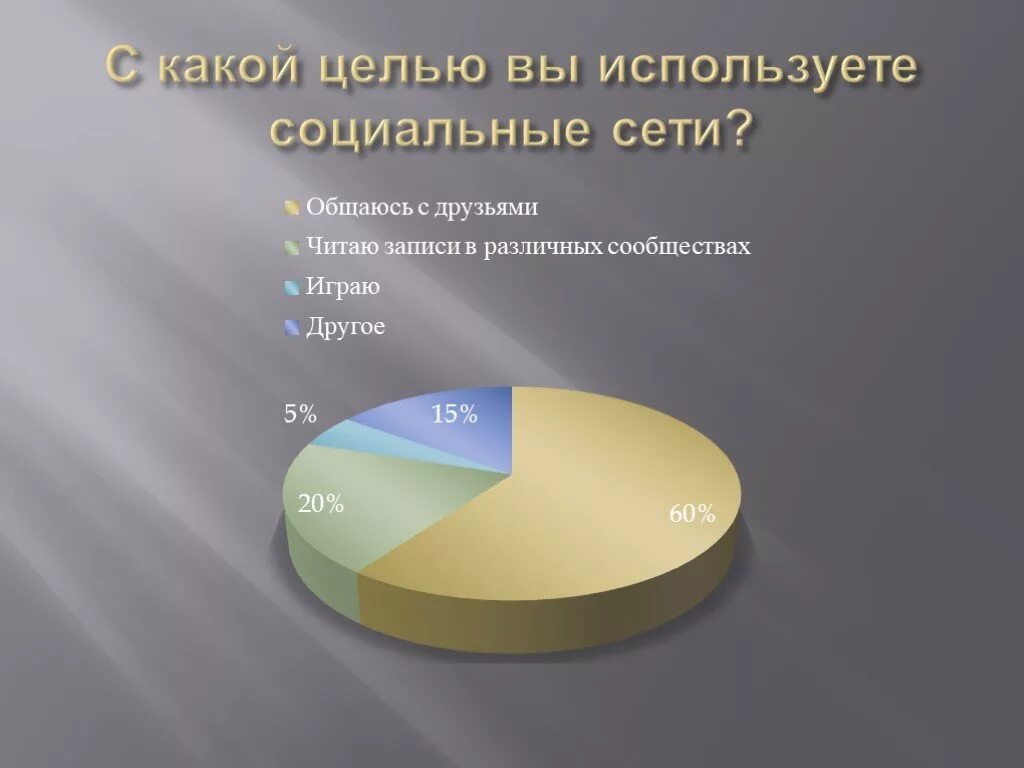 С какой целью вы используете социальные сети?

Общаюсь с друзьями
Читаю записи в различных сообществах
Играю
Другое

5%
15%
20%
60%